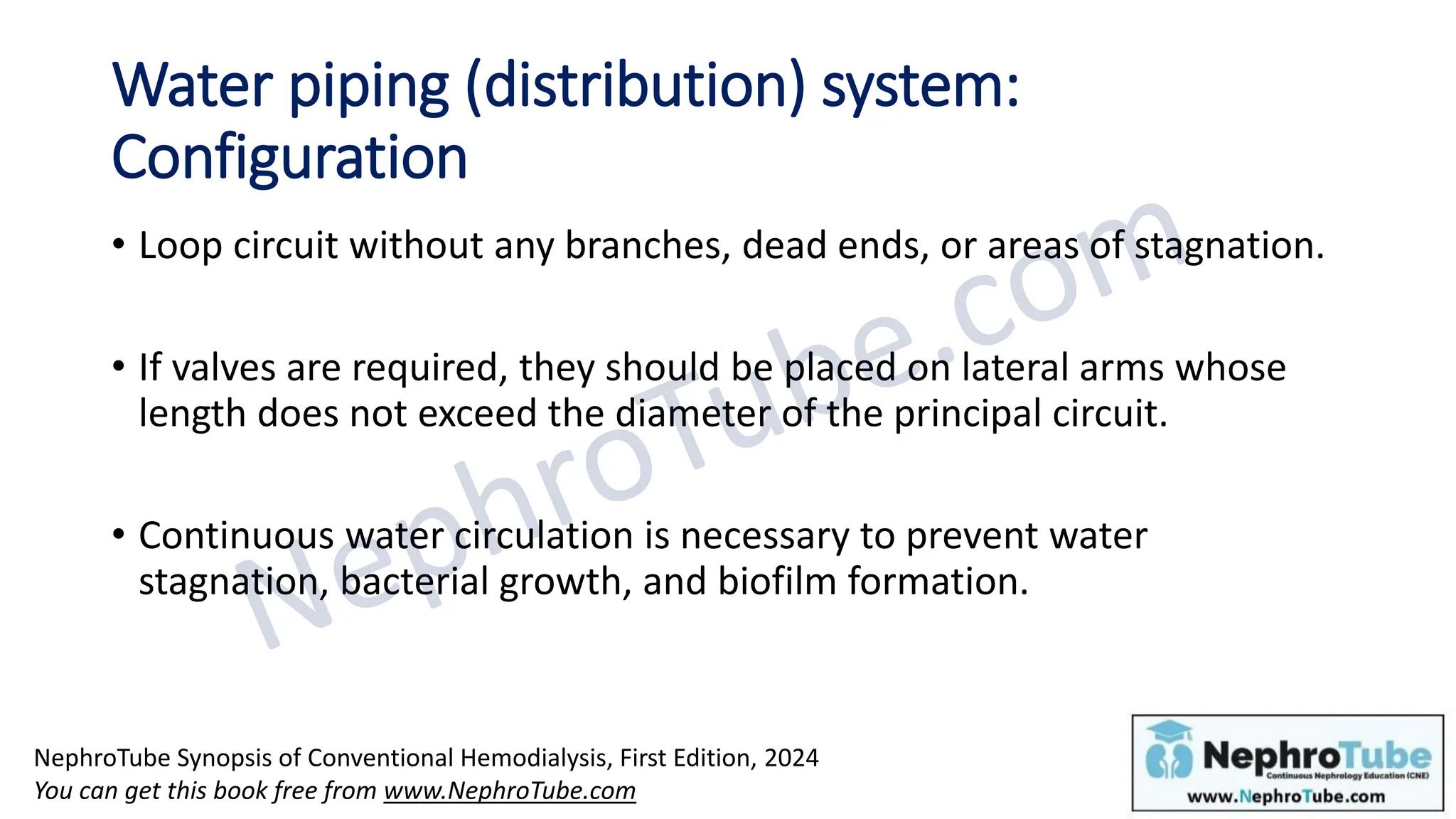 Water piping (distribution) system: Configuration

• Loop circuit without any branches, dead ends, or areas of stagnation.

• If valves are required, they should be placed on lateral arms whose length does not exceed the diameter of the principal circuit.

• Continuous water circulation is necessary to prevent water stagnation, bacterial growth, and biofilm formation.

NephroTube.com

NephroTube Synopsis of Conventional Hemodialysis, First Edition, 2024
You can get this book free from www.NephroTube.com

NephroTube
Continuous Nephrology Education (CNE)
www.NephroTube.com